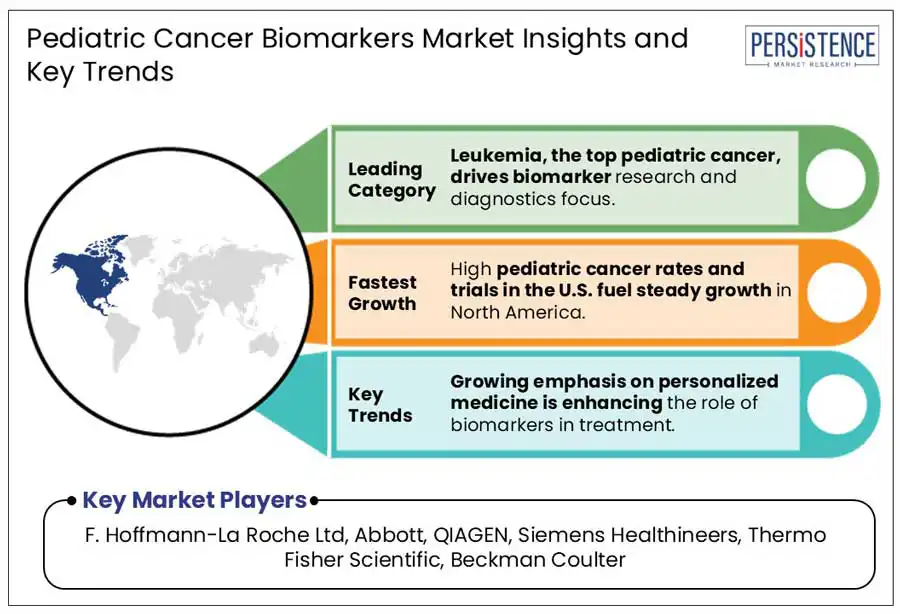 Pediatric Cancer Biomarkers Market Insights and Key Trends

PERSISTENCE
MARKET RESEARCH

Leading Category

Leukemia, the top pediatric cancer, drives biomarker research and diagnostics focus.

Fastest Growth

High pediatric cancer rates and trials in the U.S. fuel steady growth in North America.

Key Trends

Growing emphasis on personalized medicine is enhancing the role of biomarkers in treatment.

Key Market Players

F. Hoffmann-La Roche Ltd, Abbott, QIAGEN, Siemens Healthineers, Thermo Fisher Scientific, Beckman Coulter